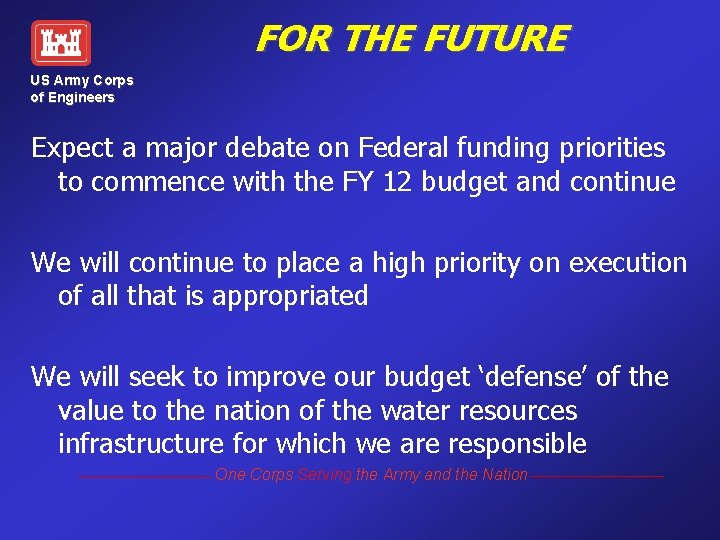 US Army Corps of Engineers

FOR THE FUTURE

Expect a major debate on Federal funding priorities to commence with the FY 12 budget and continue

We will continue to place a high priority on execution of all that is appropriated

We will seek to improve our budget ‘defense’ of the value to the nation of the water resources infrastructure for which we are responsible

One Corps Serving the Army and the Nation